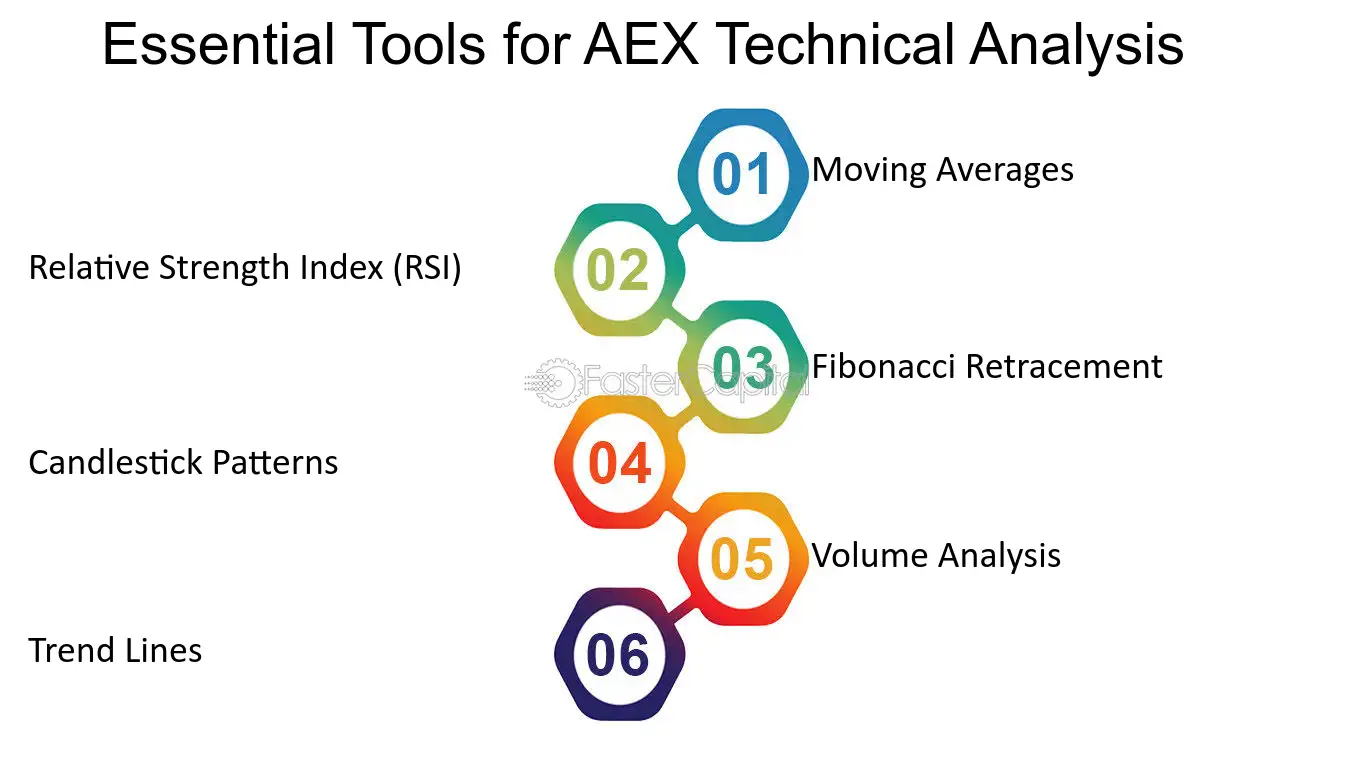 Essential Tools for AEX Technical Analysis

01 Moving Averages

Relative Strength Index (RSI) 02

03 Fibonacci Retracement

Candlestick Patterns 04

05 Volume Analysis

Trend Lines 06

FasterCapital